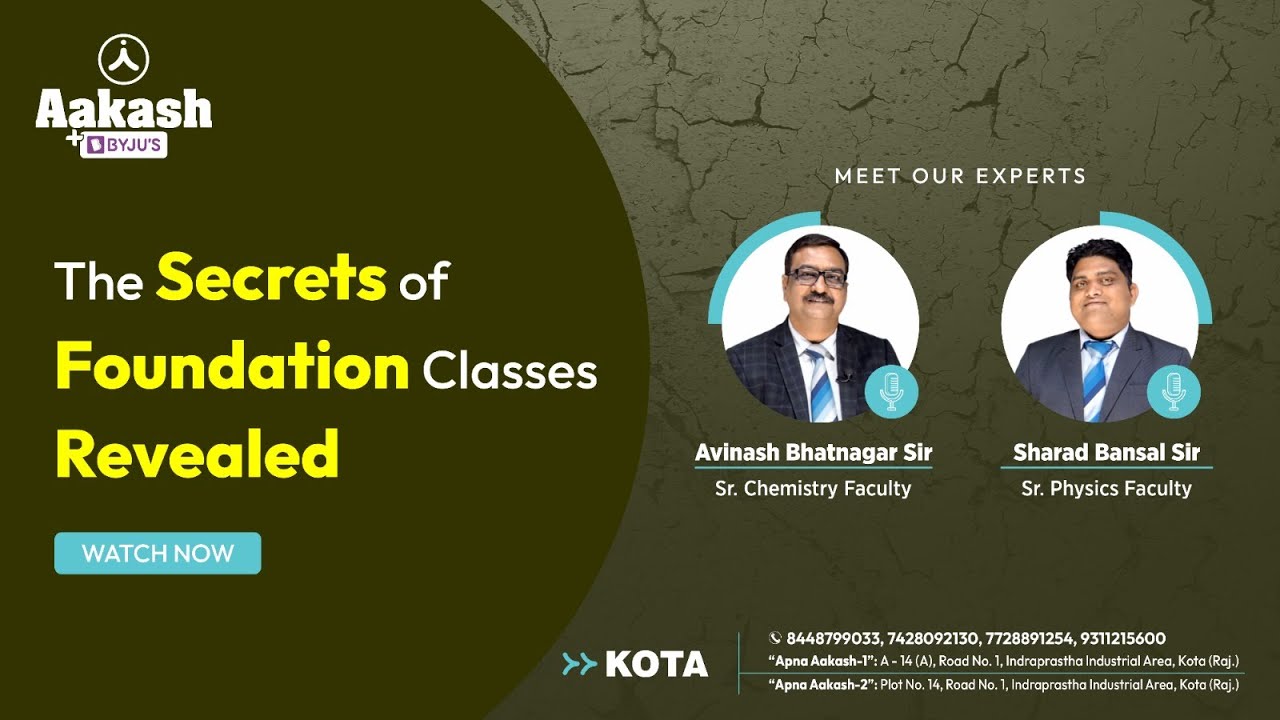 Aakash
+ BYJU'S

The Secrets of Foundation Classes Revealed

WATCH NOW

MEET OUR EXPERTS

Avinash Bhatnagar Sir
Sr. Chemistry Faculty

Sharad Bansal Sir
Sr. Physics Faculty

>> KOTA

8448799033, 7428092130, 7728891254, 9311215600
"Apna Aakash-1": A - 14 (A), Road No. 1, Indraprastha Industrial Area, Kota (Raj.)
"Apna Aakash-2": Plot No. 14, Road No. 1, Indraprastha Industrial Area, Kota (Raj.)